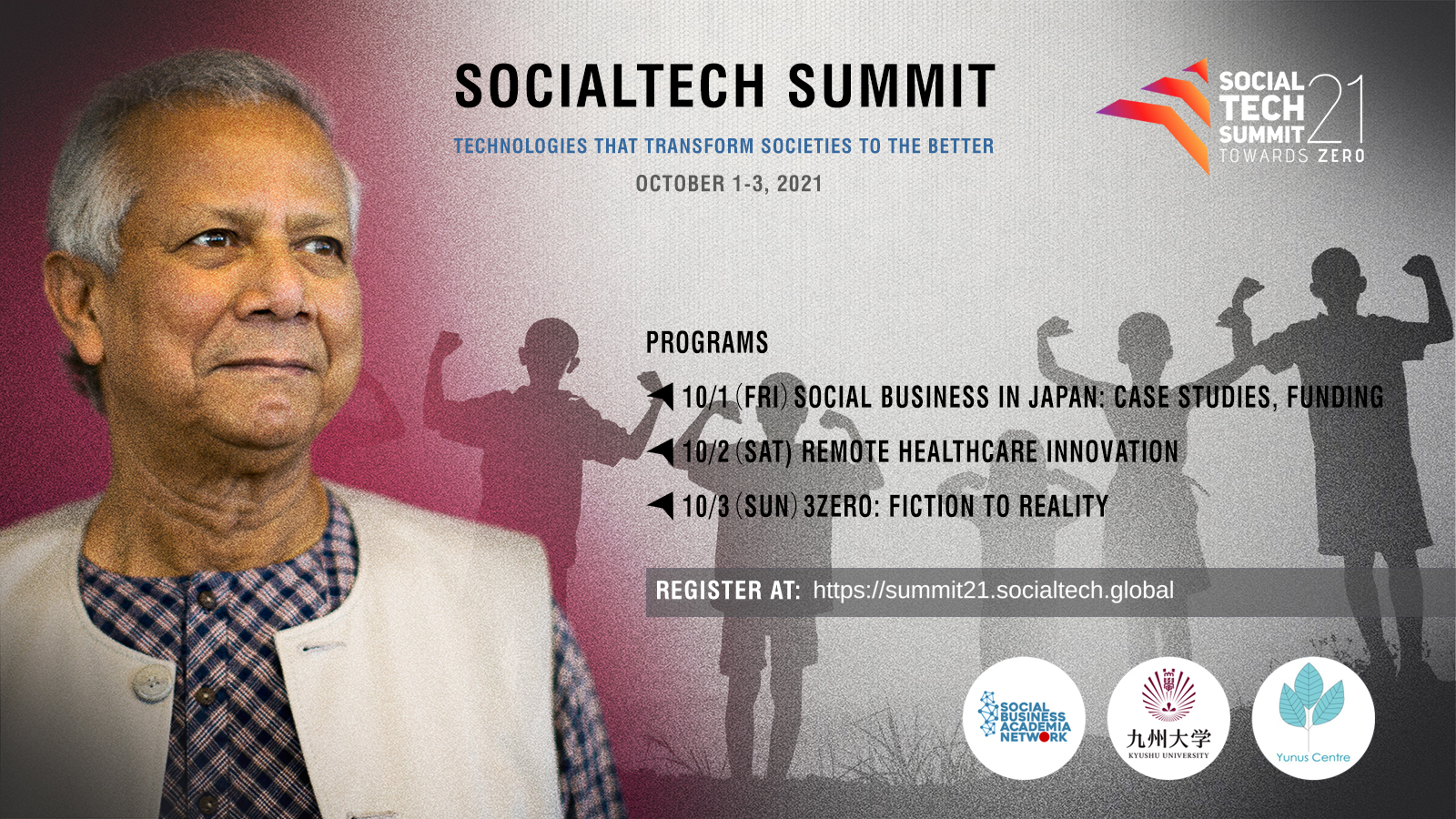 SOCIALTECH SUMMIT

TECHNOLOGIES THAT TRANSFORM SOCIETIES TO THE BETTER

OCTOBER 1-3, 2021

SOCIAL TECH SUMMIT 21 TOWARDS ZERO

PROGRAMS

10/1 (FRI) SOCIAL BUSINESS IN JAPAN: CASE STUDIES, FUNDING

10/2 (SAT) REMOTE HEALTHCARE INNOVATION

10/3 (SUN) 3ZERO: FICTION TO REALITY

REGISTER AT: https://summit21.socialtech.global

SOCIAL BUSINESS ACADEMIA NETWORK

九州大学 KYUSHU UNIVERSITY

Yunus Centre